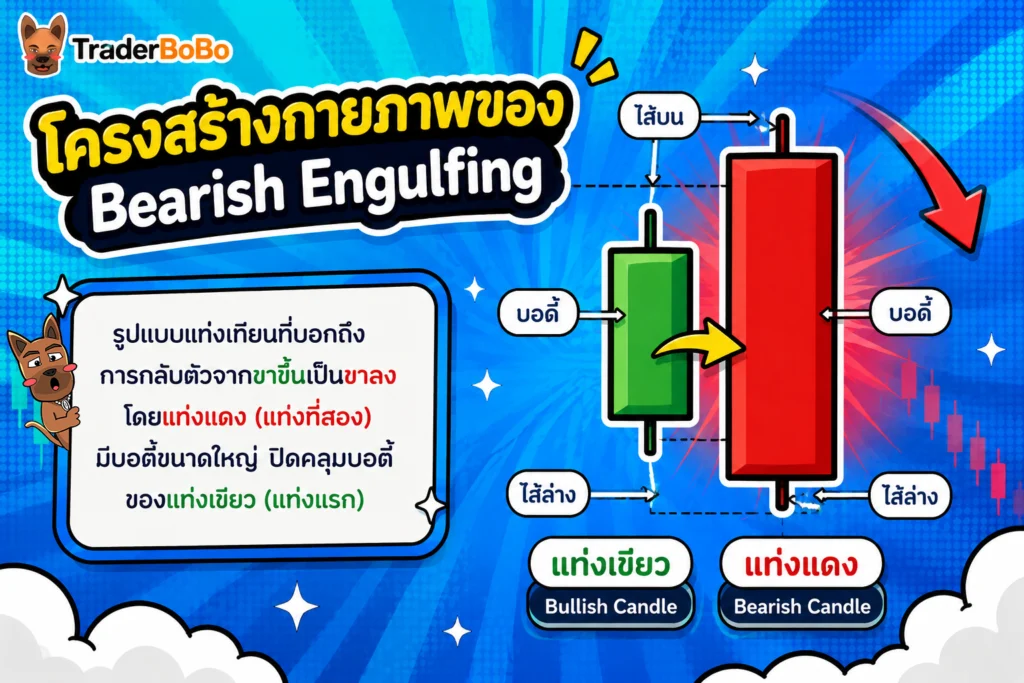 TraderBoBo

โครงสร้างกายภาพของ
Bearish Engulfing

รูปแบบแท่งเทียนที่บอกถึง การกลับตัวจากขาขึ้นเป็นขาลง โดยแท่งแดง (แท่งที่สอง) มีบอดี้ขนาดใหญ่ ปิดคลุมบอดี้ ของแท่งเขียว (แท่งแรก)

ไส้บน

บอดี้

บอดี้

ไส้ล่าง

ไส้ล่าง

แท่งเขียว
Bullish Candle

แท่งแดง
Bearish Candle